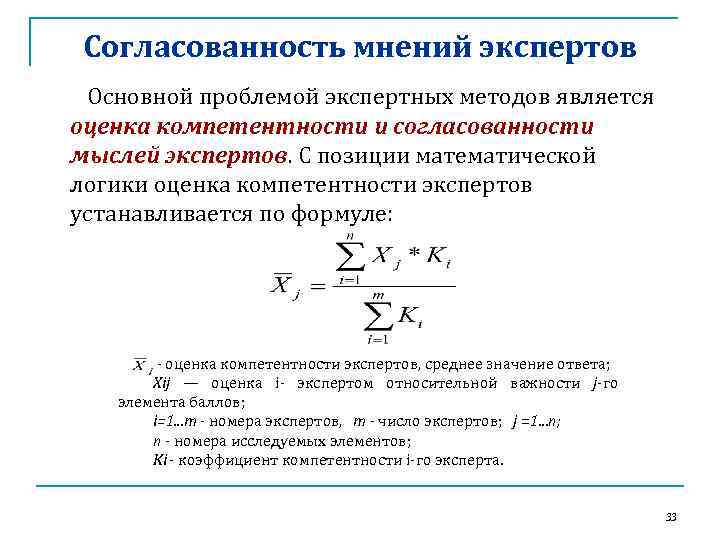 Согласованность мнений экспертов

Основной проблемой экспертных методов является оценка компетентности и согласованности мыслей экспертов. С позиции математической логики оценка компетентности экспертов устанавливается по формуле:

$\overline{X}_j = \frac{\sum_{i=1}^{n} X_j * K_i}{\sum_{i=1}^{m} K_i}$

$\overline{X}_j$ - оценка компетентности экспертов, среднее значение ответа;
Xij — оценка i- экспертом относительной важности j-го элемента баллов;
i=1...m - номера экспертов, m - число экспертов; j =1...n;
n - номера исследуемых элементов;
Ki - коэффициент компетентности i-го эксперта.

33